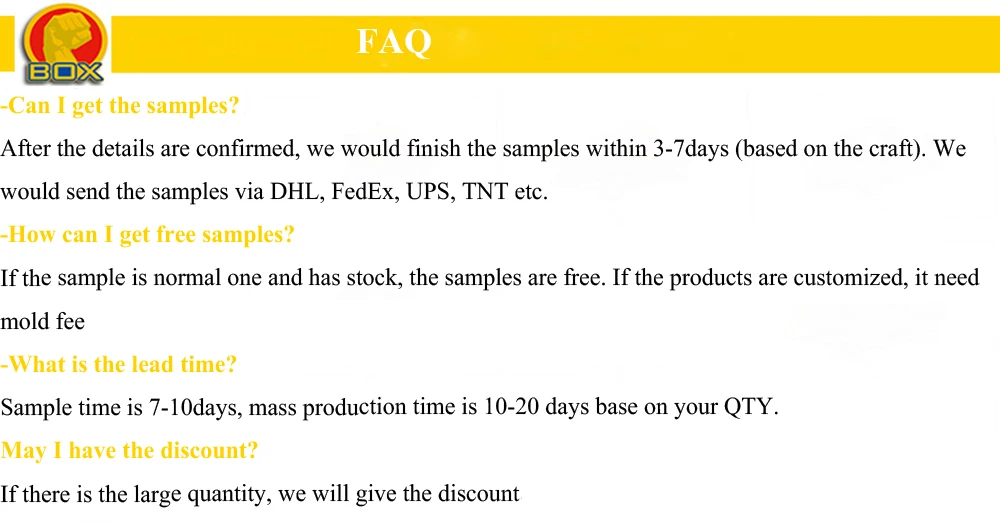 BOX

FAQ

-Can I get the samples?

After the details are confirmed, we would finish the samples within 3-7days (based on the craft). We would send the samples via DHL, FedEx, UPS, TNT etc.

-How can I get free samples?

If the sample is normal one and has stock, the samples are free. If the products are customized, it need mold fee

-What is the lead time?

Sample time is 7-10days, mass production time is 10-20 days base on your QTY.

May I have the discount?

If there is the large quantity, we will give the discount